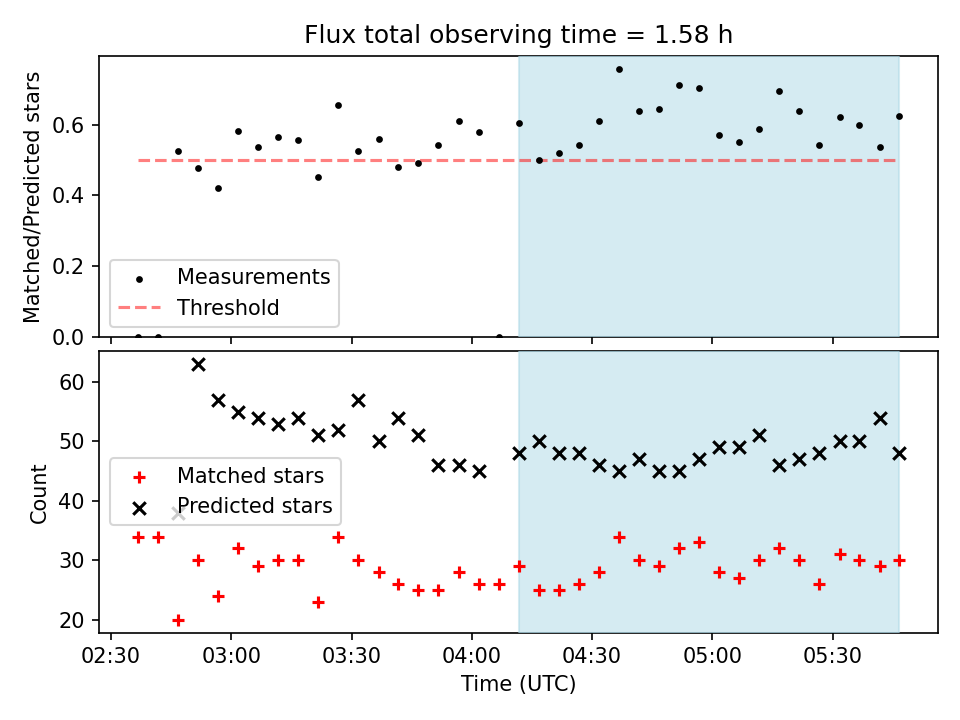 Flux total observing time = 1.58 h

Matched/Predicted stars

0.6
0.4
0.2
0.0

Measurements
Threshold

Count

60
50
40
30
20

Matched stars
Predicted stars

02:30
03:00
03:30
04:00
04:30
05:00
05:30

Time (UTC)